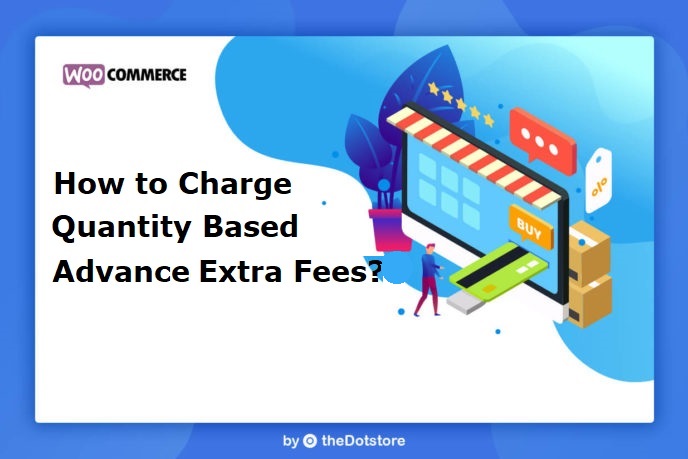 WOO COMMERCE

How to Charge Quantity Based Advance Extra Fees?

BUY

%

by theDotstore